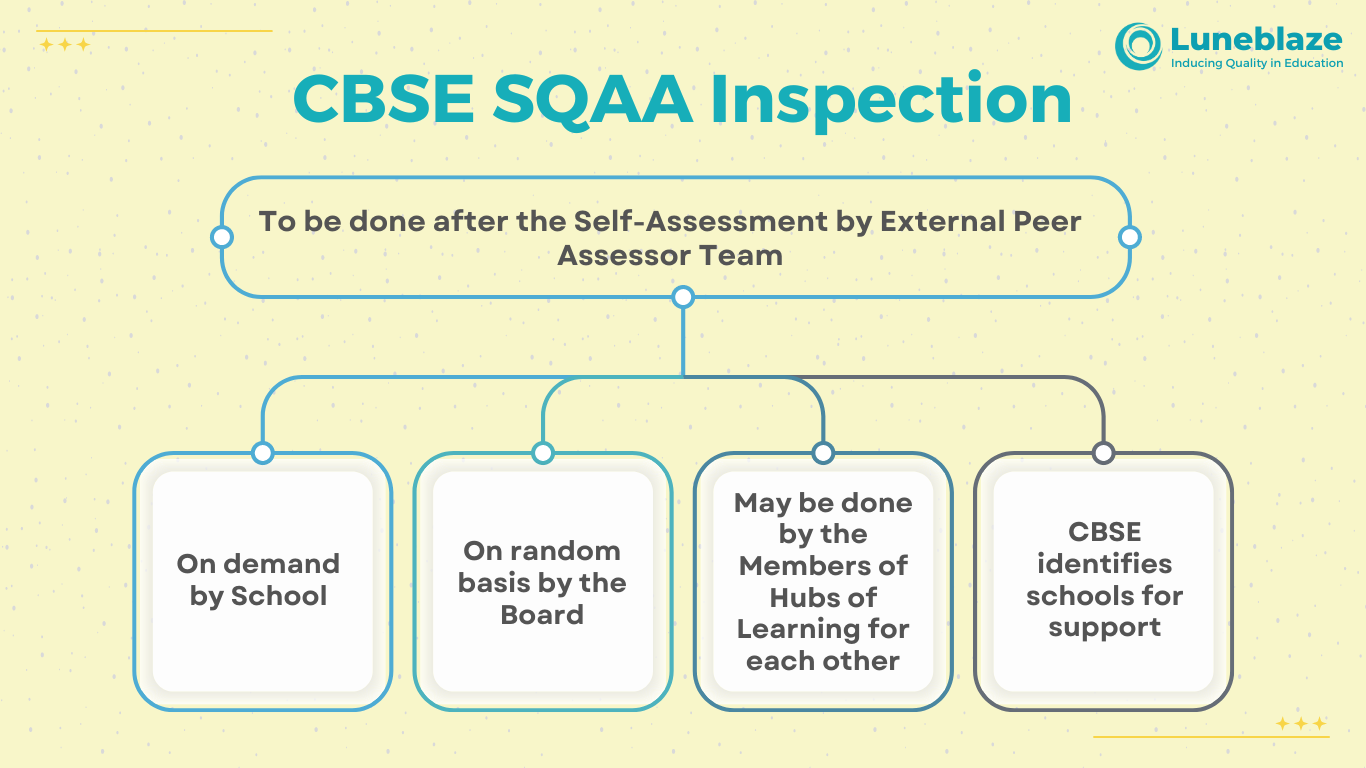 Luneblaze
Inducing Quality in Education

CBSE SQAA Inspection

To be done after the Self-Assessment by External Peer Assessor Team

On demand by School

On random basis by the Board

May be done by the Members of Hubs of Learning for each other

CBSE identifies schools for support